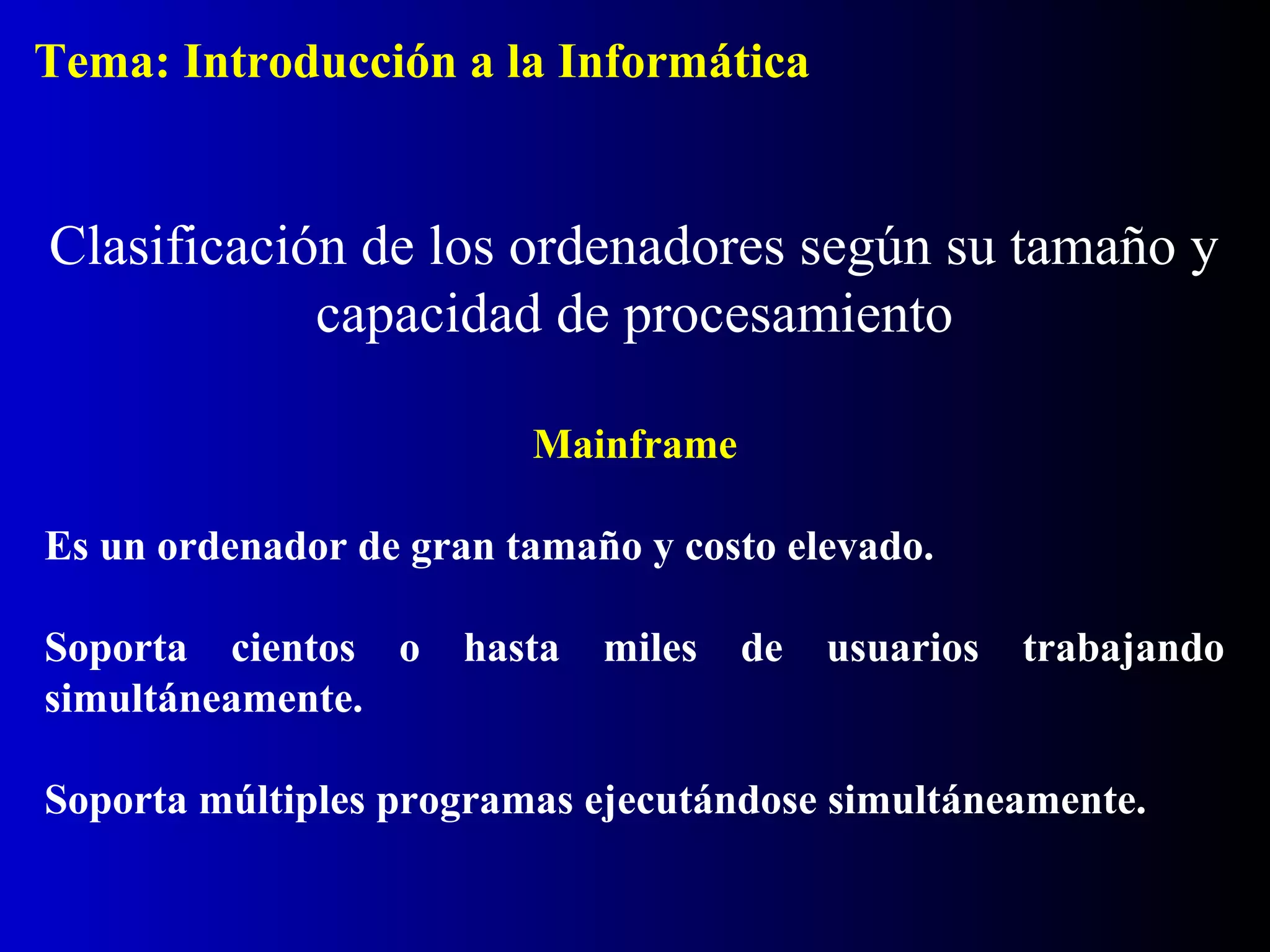 Tema: Introducción a la Informática

Clasificación de los ordenadores según su tamaño y capacidad de procesamiento

Mainframe

Es un ordenador de gran tamaño y costo elevado.

Soporta cientos o hasta miles de usuarios trabajando simultáneamente.

Soporta múltiples programas ejecutándose simultáneamente.